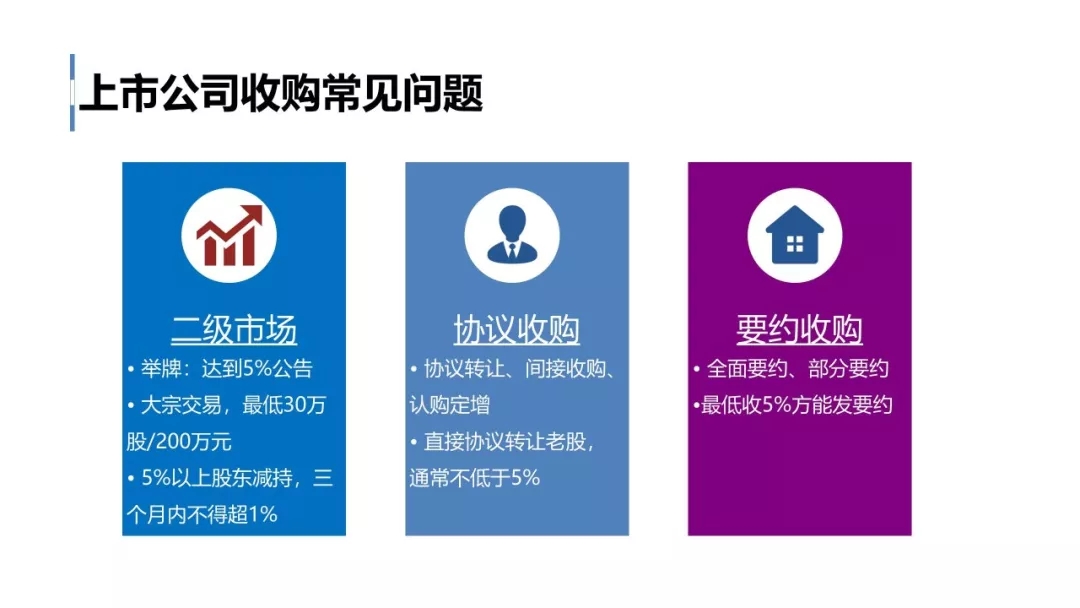 上市公司收购常见问题

二级市场
• 举牌：达到5%公告
• 大宗交易，最低30万股/200万元
• 5%以上股东减持，三个月内不得超1%

协议收购
• 协议转让、间接收购、认购定增
• 直接协议转让老股，通常不低于5%

要约收购
• 全面要约、部分要约
•最低收5%方能发要约